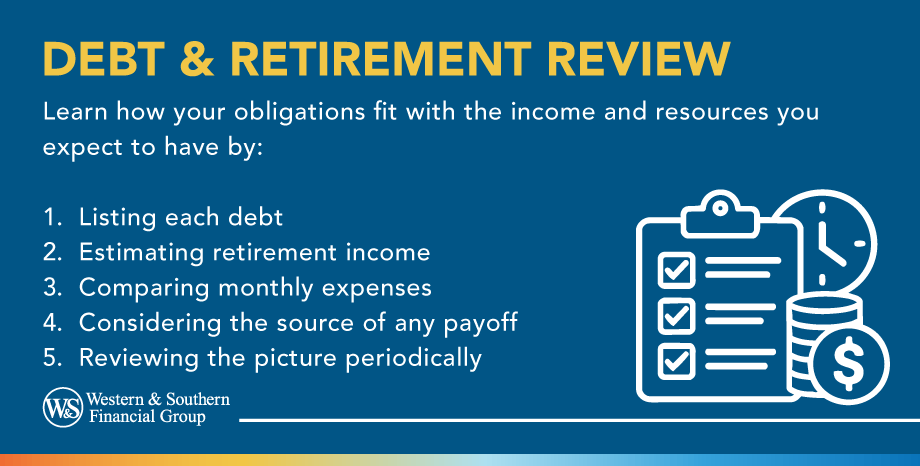 DEBT & RETIREMENT REVIEW

Learn how your obligations fit with the income and resources you expect to have by:

1. Listing each debt
2. Estimating retirement income
3. Comparing monthly expenses
4. Considering the source of any payoff
5. Reviewing the picture periodically

W&S Western & Southern
Financial Group